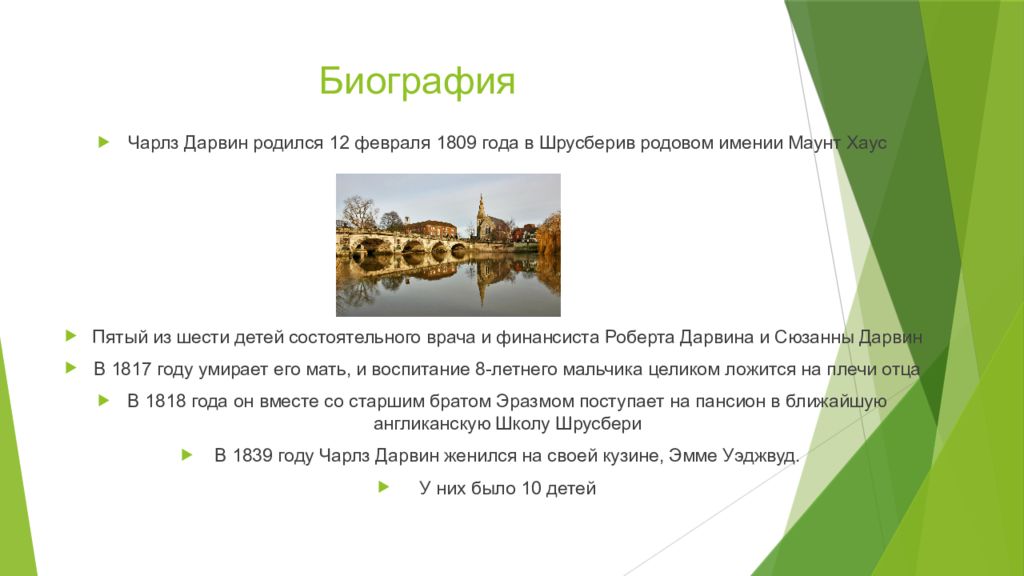 Биография

Чарлз Дарвин родился 12 февраля 1809 года в Шрусберив родовом имении Маунт Хаус

Пятый из шести детей состоятельного врача и финансиста Роберта Дарвина и Сюзанны Дарвин

В 1817 году умирает его мать, и воспитание 8-летнего мальчика целиком ложится на плечи отца

В 1818 года он вместе со старшим братом Эразмом поступает на пансион в ближайшую англиканскую Школу Шрусбери

В 1839 году Чарлз Дарвин женился на своей кузине, Эмме Уэджвуд.

У них было 10 детей